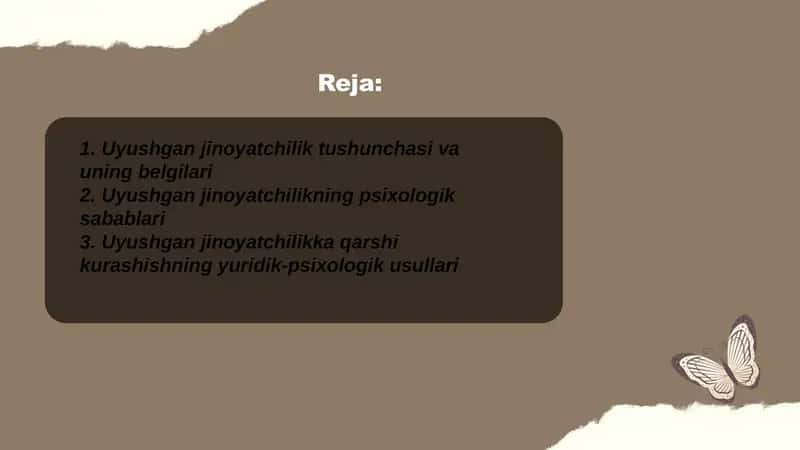 Reja:

1. Uyushgan jinoyatchilik tushunchasi va uning belgilari
2. Uyushgan jinoyatchilikning psixologik sabablari
3. Uyushgan jinoyatchilikka qarshi kurashishning yuridik-psixologik usullari